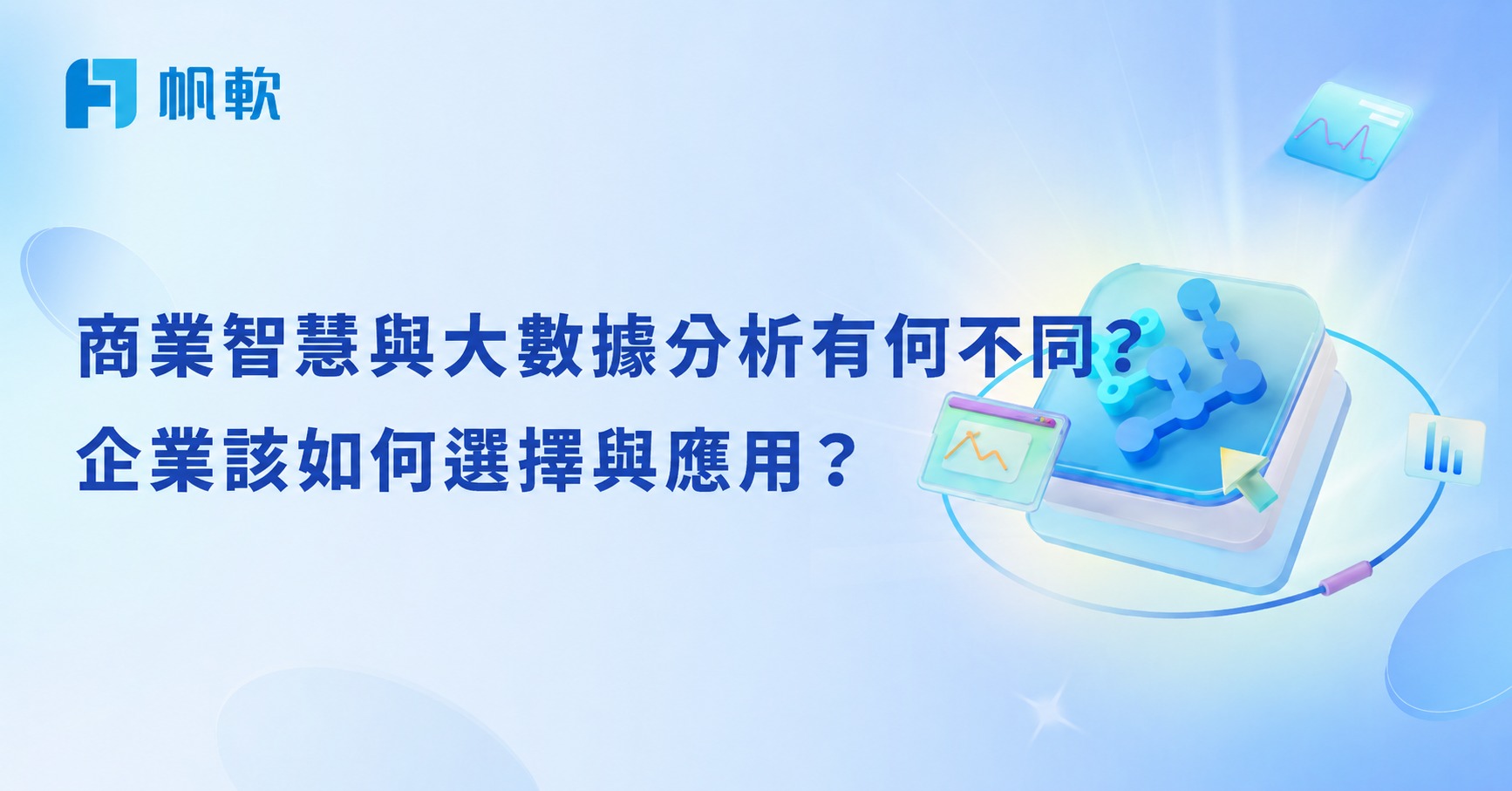 帆軟

商業智慧與大數據分析有何不同?

企業該如何選擇與應用？